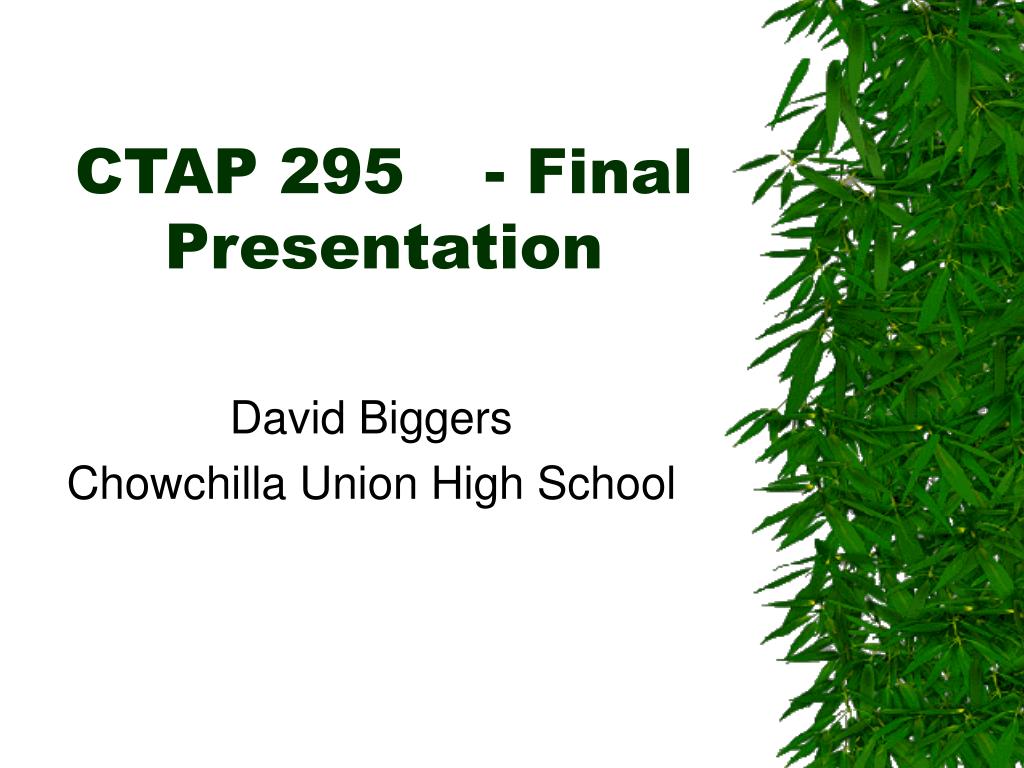 CTAP 295 - Final Presentation

David Biggers
Chowchilla Union High School